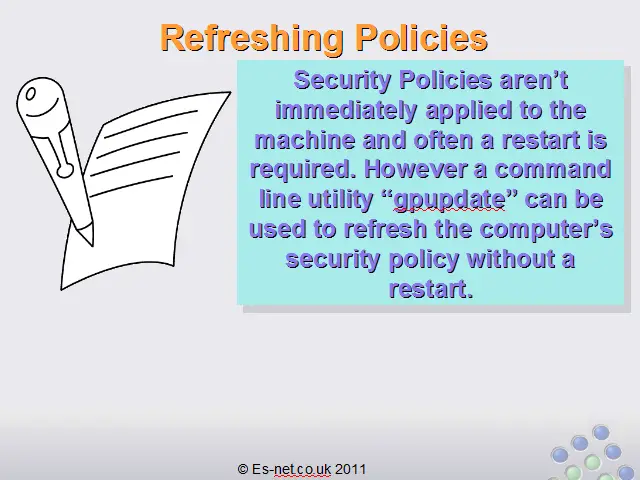 Refreshing Policies

Security Policies aren't immediately applied to the machine and often a restart is required. However a command line utility "gpupdate" can be used to refresh the computer's security policy without a restart.

© Es-net.co.uk 2011